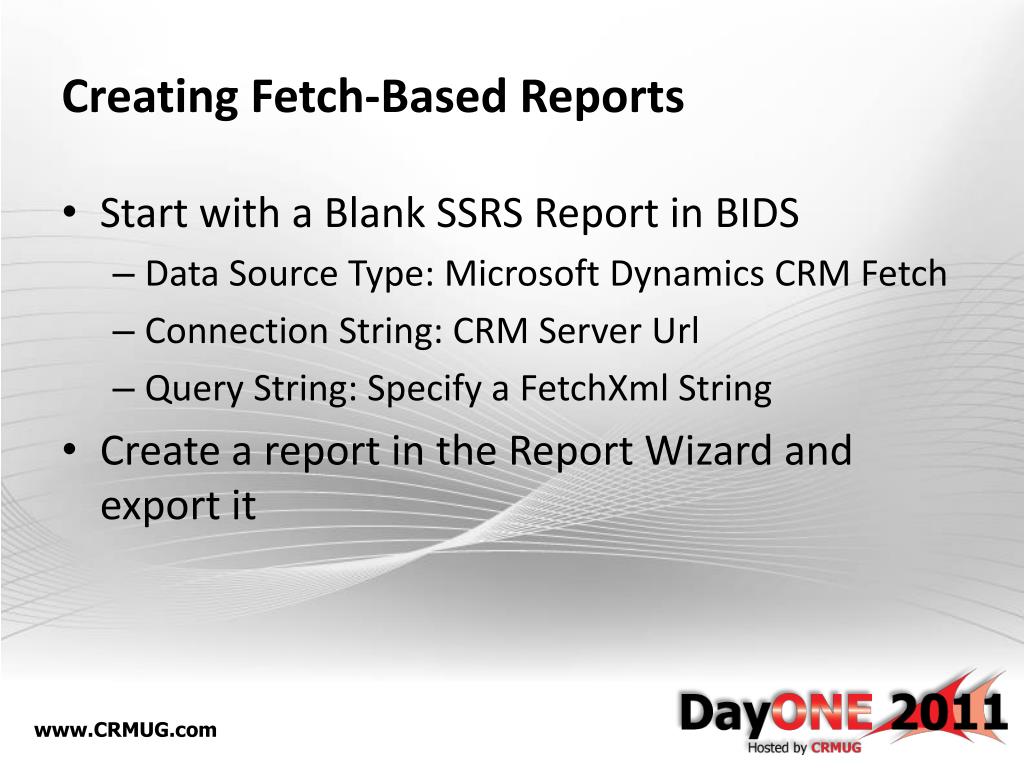 Creating Fetch-Based Reports

• Start with a Blank SSRS Report in BIDS
– Data Source Type: Microsoft Dynamics CRM Fetch
– Connection String: CRM Server Url
– Query String: Specify a FetchXml String
• Create a report in the Report Wizard and export it

www.CRMUG.com

DayONE 2011
Hosted by CRMUG